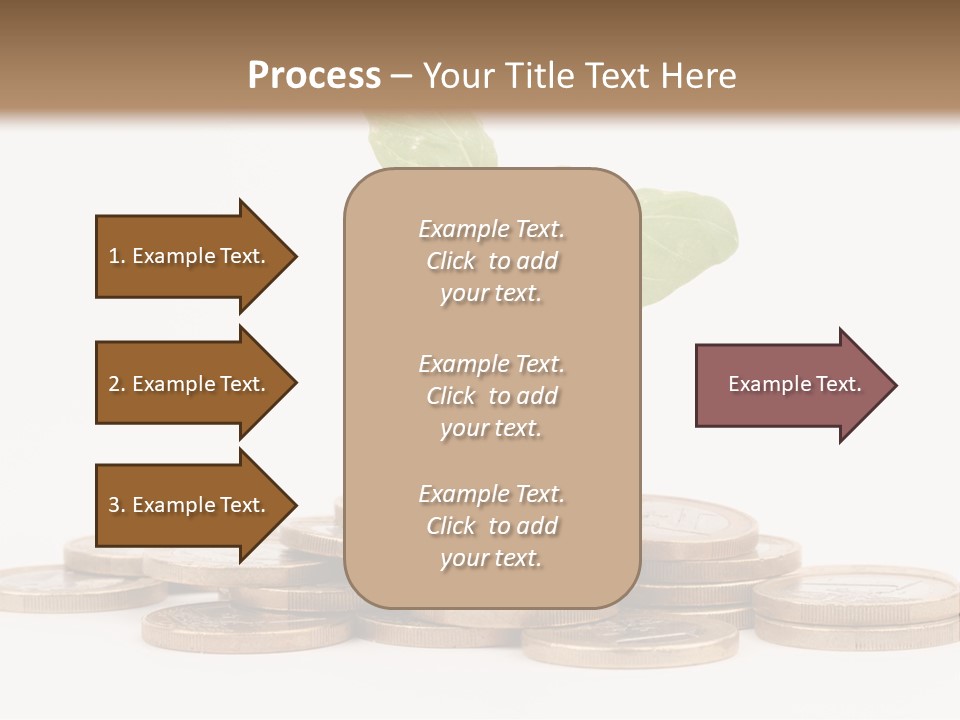 Process – Your Title Text Here

1. Example Text.

2. Example Text.

3. Example Text.

Example Text. Click to add your text.

Example Text. Click to add your text.

Example Text. Click to add your text.

Example Text.